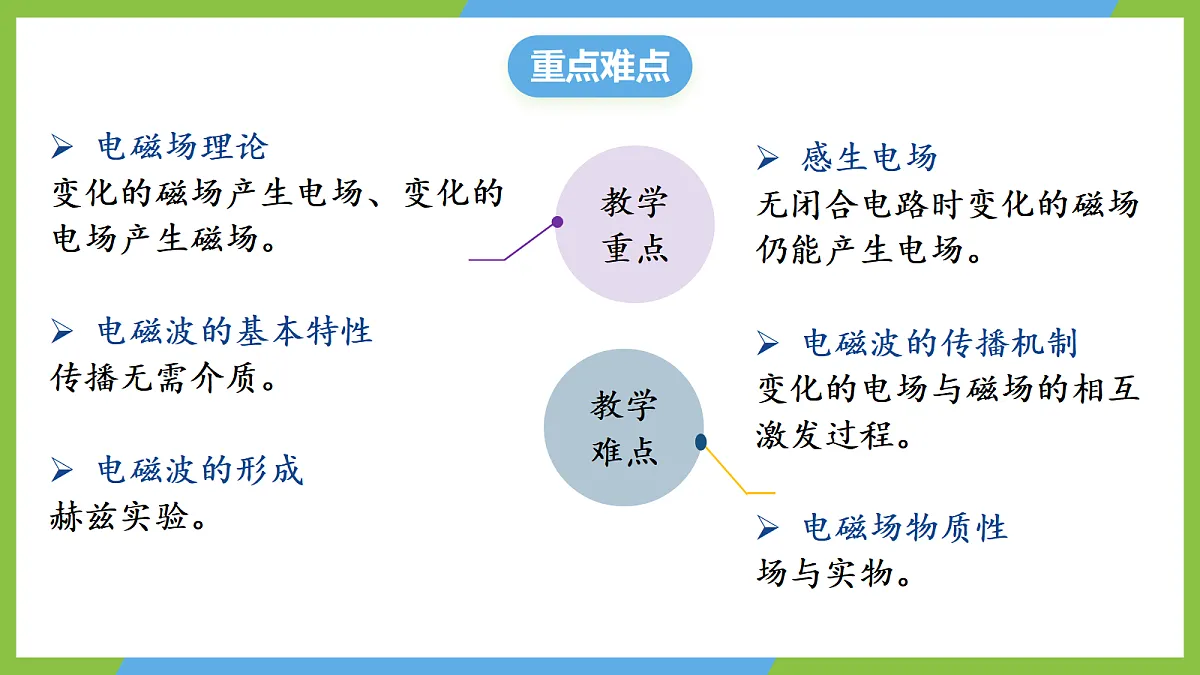 重点难点

➢ 电磁场理论
变化的磁场产生电场、变化的电场产生磁场。

➢ 电磁波的基本特性
传播无需介质。

➢ 电磁波的形成
赫兹实验。

教学重点

教学难点

➢ 感生电场
无闭合电路时变化的磁场仍能产生电场。

➢ 电磁波的传播机制
变化的电场与磁场的相互激发过程。

➢ 电磁场物质性
场与实物。